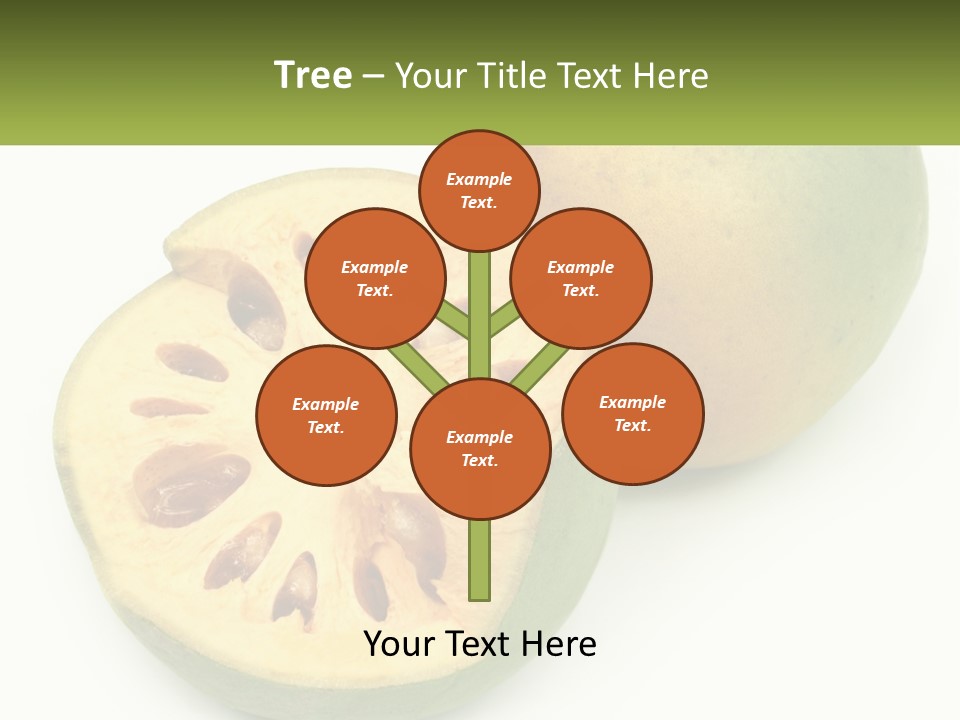 Tree – Your Title Text Here

Example Text.

Example Text.

Example Text.

Example Text.

Example Text.

Example Text.

Your Text Here